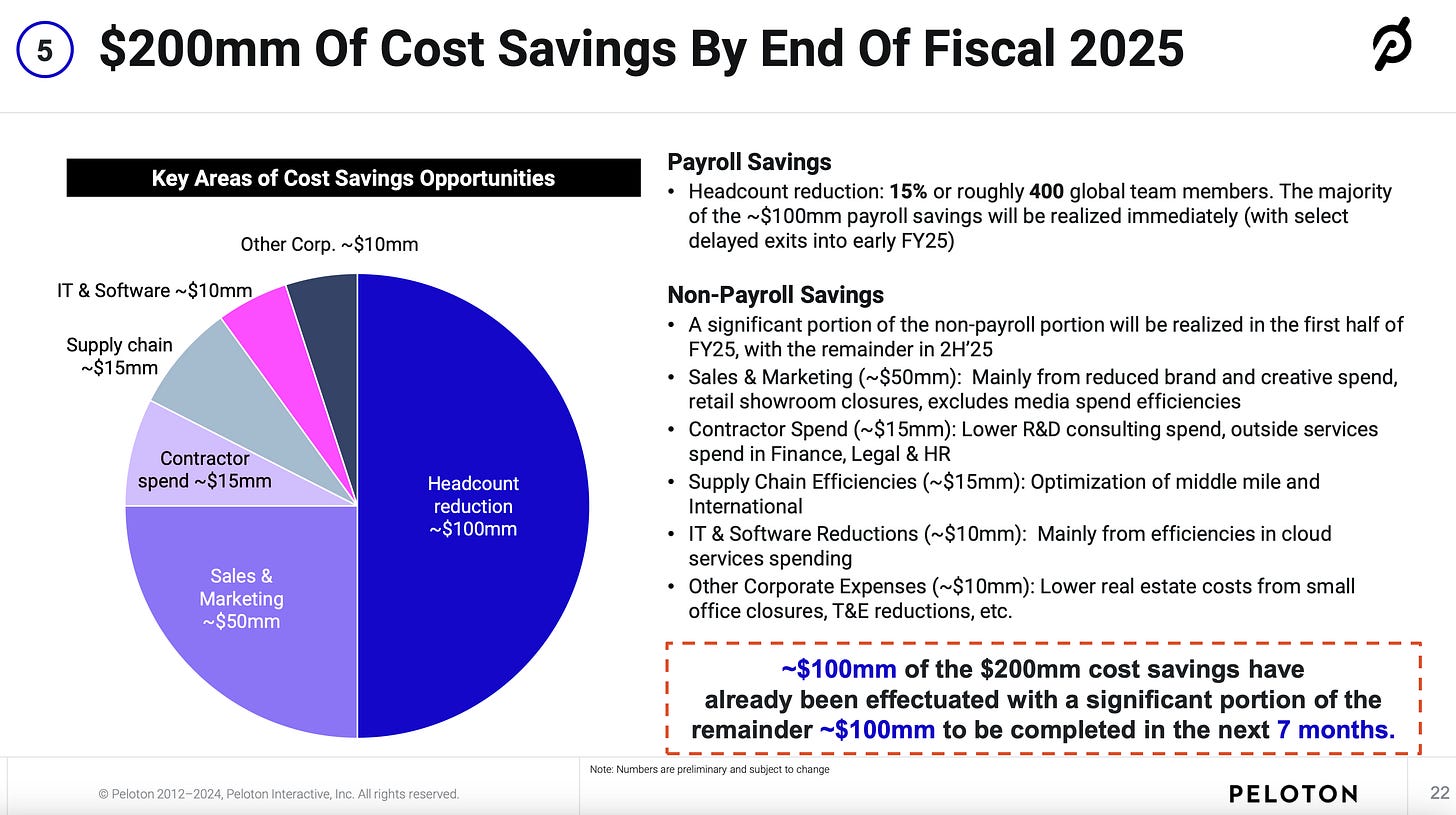 5 $200mm Of Cost Savings By End Of Fiscal 2025

Key Areas of Cost Savings Opportunities

Other Corp. ~$10mm
IT & Software ~$10mm
Supply chain ~$15mm
Contractor spend ~$15mm
Sales & Marketing ~$50mm
Headcount reduction ~$100mm

Payroll Savings
• Headcount reduction: 15% or roughly 400 global team members. The majority of the ~$100mm payroll savings will be realized immediately (with select delayed exits into early FY25)

Non-Payroll Savings
• A significant portion of the non-payroll portion will be realized in the first half of FY25, with the remainder in 2H'25
• Sales & Marketing (~$50mm): Mainly from reduced brand and creative spend, retail showroom closures, excludes media spend efficiencies
• Contractor Spend (~$15mm): Lower R&D consulting spend, outside services spend in Finance, Legal & HR
• Supply Chain Efficiencies (~$15mm): Optimization of middle mile and International
• IT & Software Reductions (~$10mm): Mainly from efficiencies in cloud services spending
• Other Corporate Expenses (~$10mm): Lower real estate costs from small office closures, T&E reductions, etc.

~$100mm of the $200mm cost savings have already been effectuated with a significant portion of the remainder ~$100mm to be completed in the next 7 months.

Note: Numbers are preliminary and subject to change

© Peloton 2012–2024, Peloton Interactive, Inc. All rights reserved.

PELOTON

22